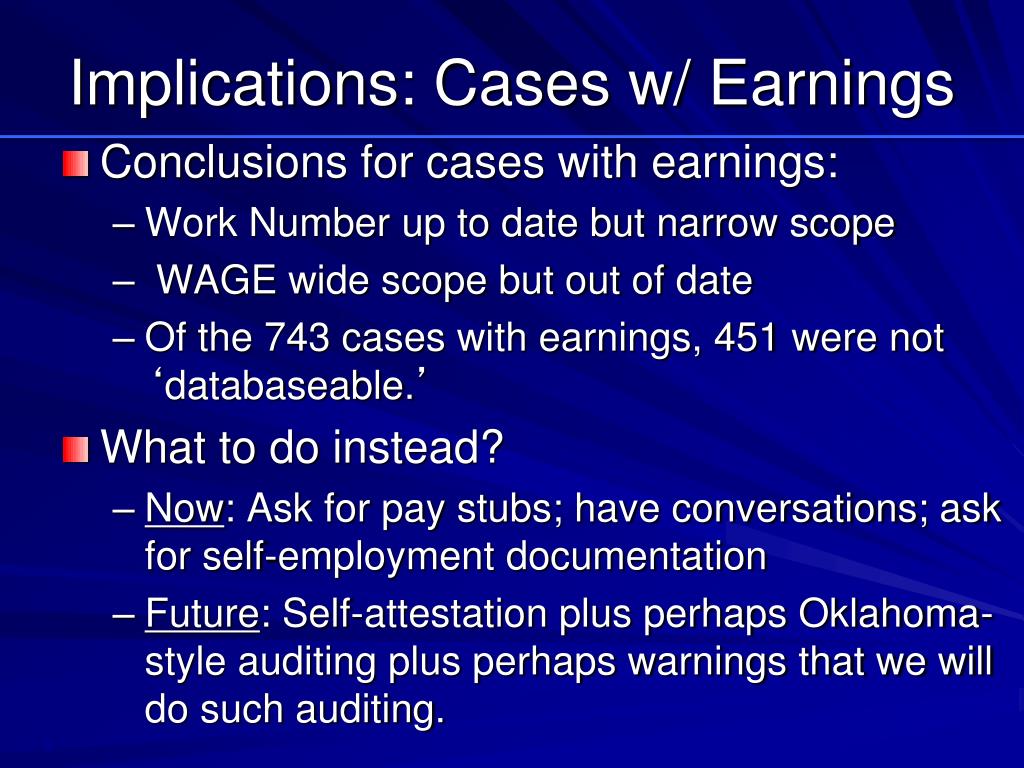 Implications: Cases w/ Earnings

Conclusions for cases with earnings:

– Work Number up to date but narrow scope

– WAGE wide scope but out of date

– Of the 743 cases with earnings, 451 were not ‘databaseable.’

What to do instead?

– Now: Ask for pay stubs; have conversations; ask for self-employment documentation

– Future: Self-attestation plus perhaps Oklahoma-style auditing plus perhaps warnings that we will do such auditing.